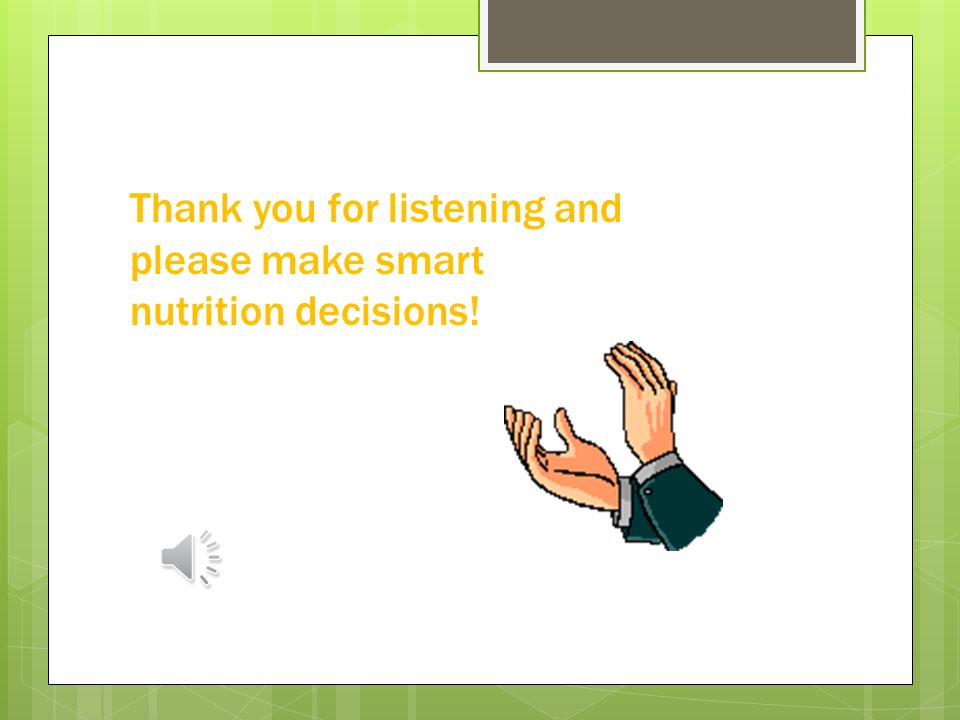 Thank you for listening and please make smart nutrition decisions!